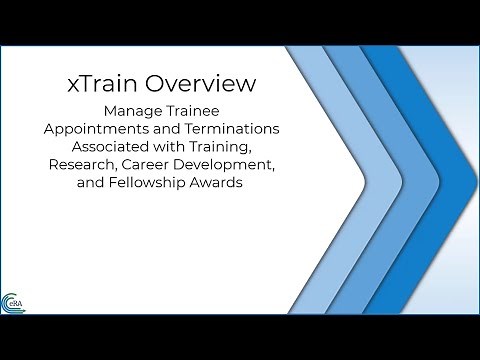 xTrain Overview

Manage Trainee Appointments and Terminations Associated with Training, Research, Career Development, and Fellowship Awards

eRA